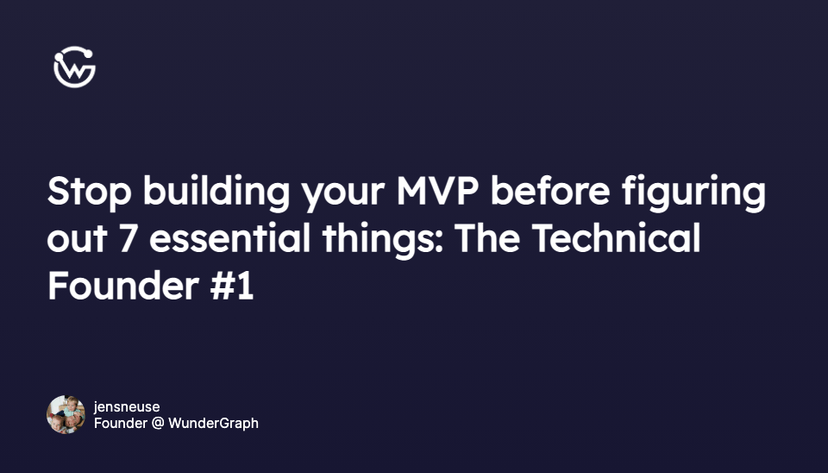 Stop building your MVP before figuring out 7 essential things: The Technical Founder #1

jensneuse
Founder @ WunderGraph